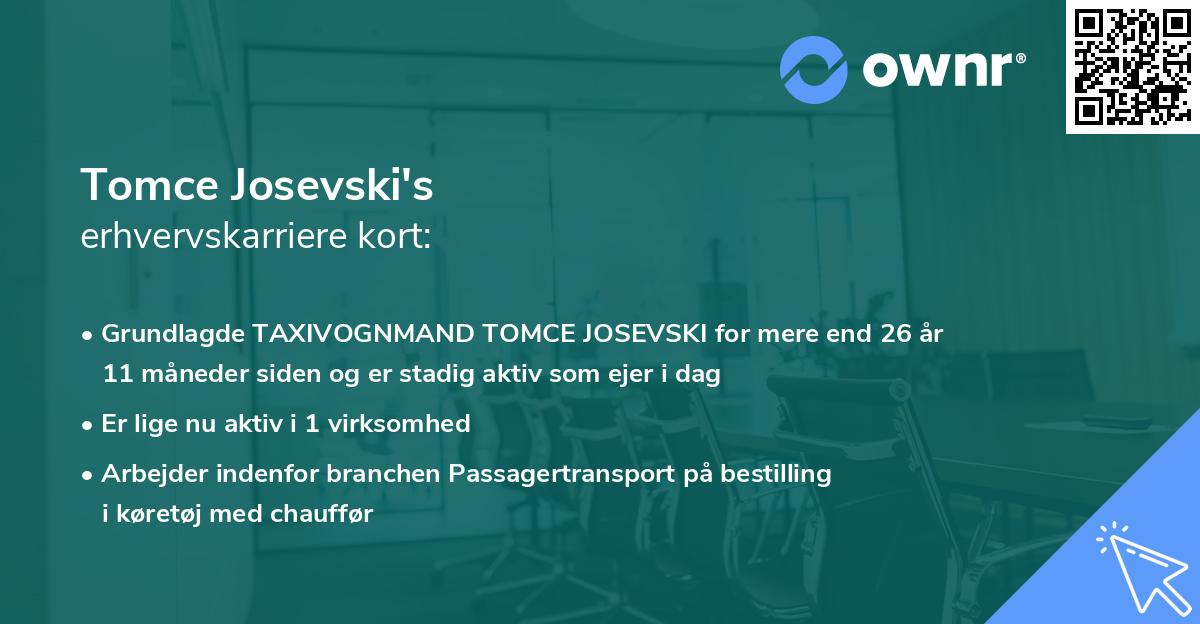 ownr®

Tomce Josevski's
erhvervskarriere kort:

• Grundlagde TAXIVOGNMAND TOMCE JOSEVSKI for mere end 26 år 11 måneder siden og er stadig aktiv som ejer i dag

• Er lige nu aktiv i 1 virksomhed

• Arbejder indenfor branchen Passagertransport på bestilling i køretøj med chauffør